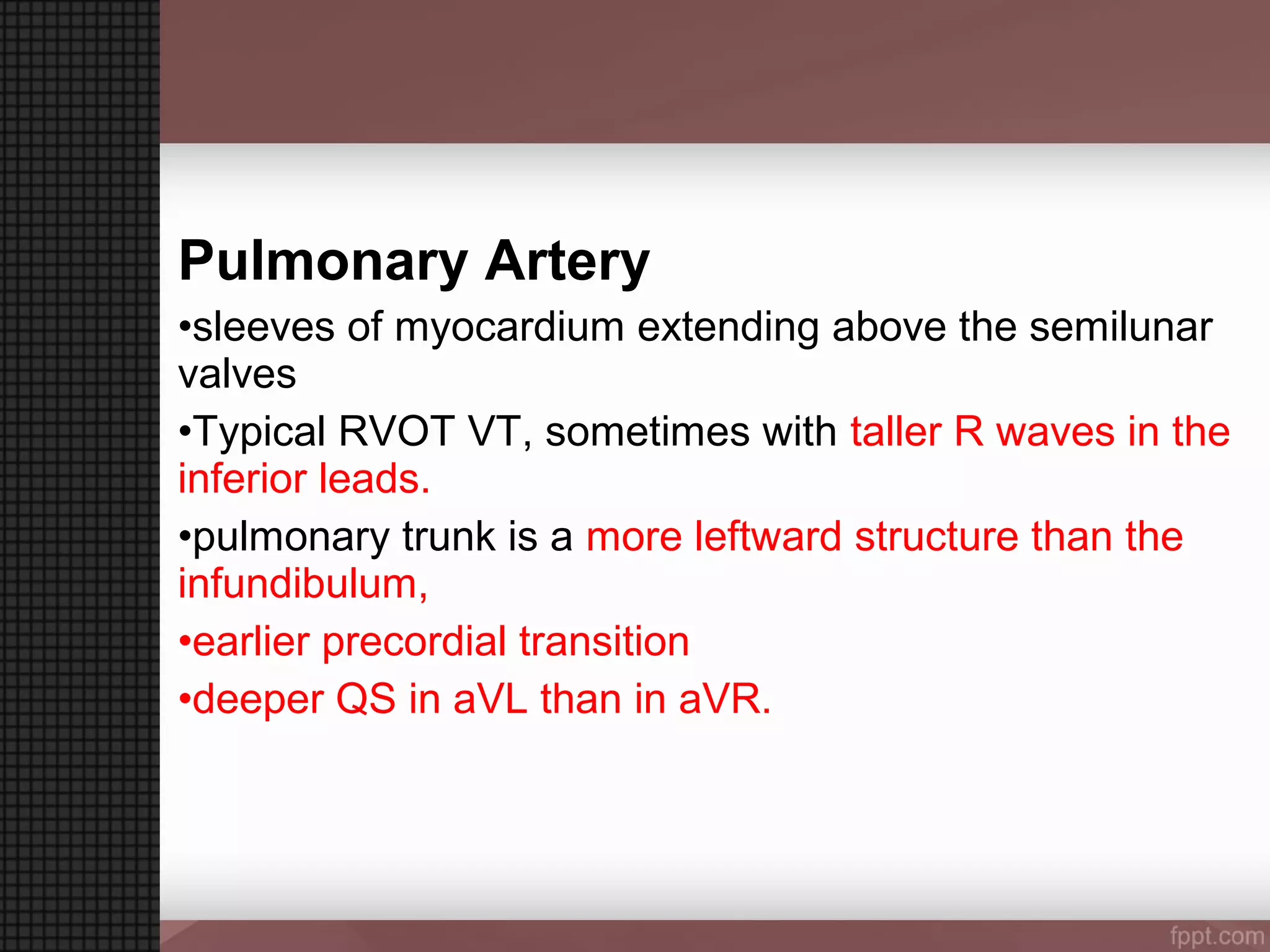 Pulmonary Artery

•sleeves of myocardium extending above the semilunar valves

•Typical RVOT VT, sometimes with taller R waves in the inferior leads.

•pulmonary trunk is a more leftward structure than the infundibulum,

•earlier precordial transition

•deeper QS in aVL than in aVR.

fppt.com